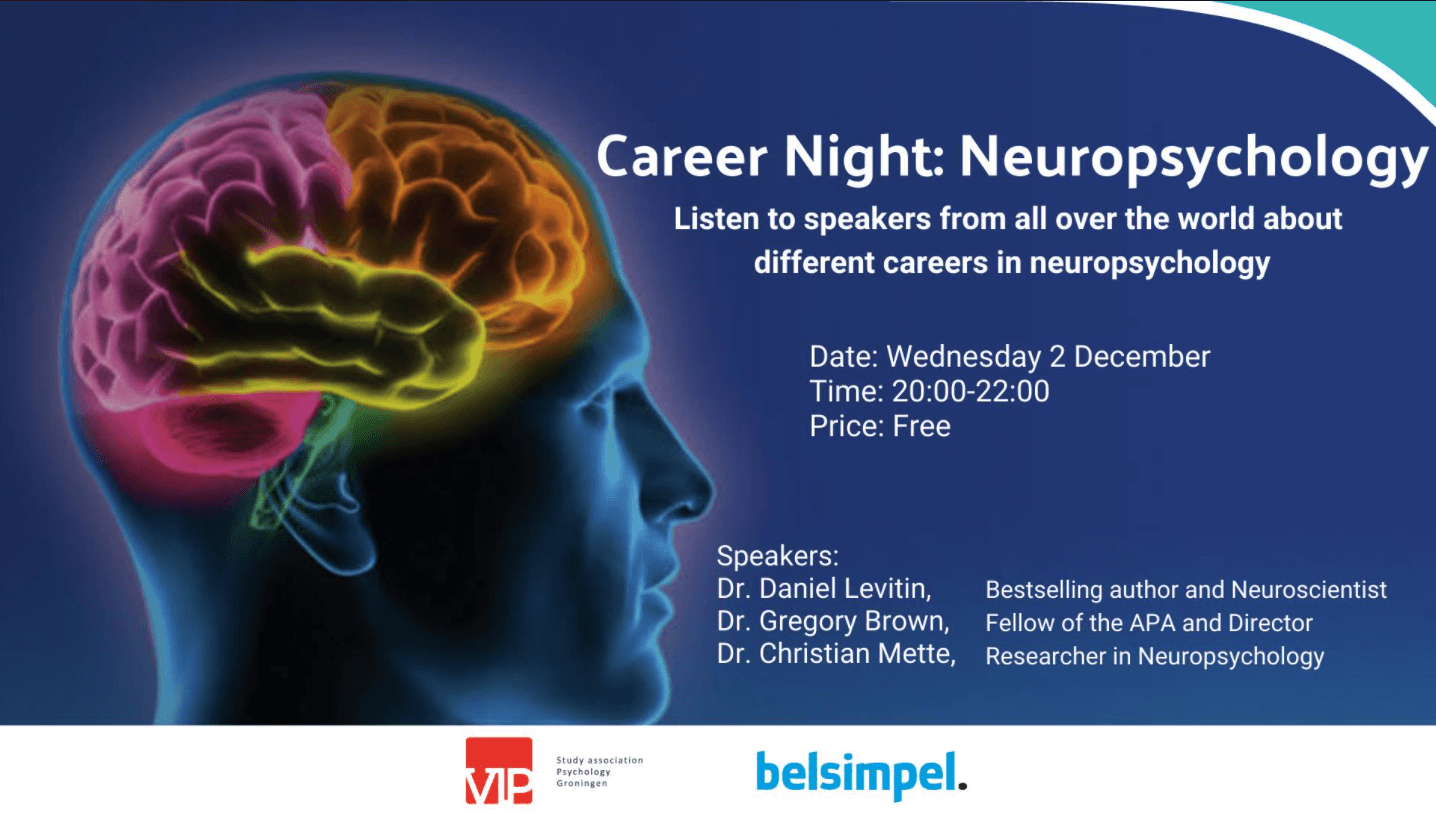 Career Night: Neuropsychology

Listen to speakers from all over the world about different careers in neuropsychology

Date: Wednesday 2 December
Time: 20:00-22:00
Price: Free

Speakers:
Dr. Daniel Levitin, Bestselling author and Neuroscientist
Dr. Gregory Brown, Fellow of the APA and Director
Dr. Christian Mette, Researcher in Neuropsychology

VIP
Study association Psychology Groningen

belsimpel.